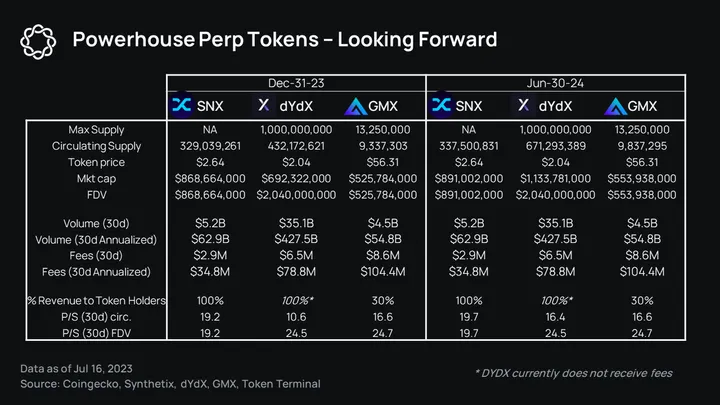 Powerhouse Perp Tokens – Looking Forward

| | Dec-31-23 | | | Jun-30-24 | | |
|---|---|---|---|---|---|---|
| | SNX | dYdX | GMX | SNX | dYdX | GMX |
| Max Supply | NA | 1,000,000,000 | 13,250,000 | NA | 1,000,000,000 | 13,250,000 |
| Circulating Supply | 329,039,261 | 432,172,621 | 9,337,303 | 337,500,831 | 671,293,389 | 9,837,295 |
| Token price | \$2.64 | \$2.04 | \$56.31 | \$2.64 | \$2.04 | \$56.31 |
| Mkt cap | \$868,664,000 | \$692,322,000 | \$525,784,000 | \$891,002,000 | \$1,133,781,000 | \$553,938,000 |
| FDV | \$868,664,000 | \$2,040,000,000 | \$525,784,000 | \$891,002,000 | \$2,040,000,000 | \$553,938,000 |
| Volume (30d) | \$5.2B | \$35.1B | \$4.5B | \$5.2B | \$35.1B | \$4.5B |
| Volume (30d Annualized) | \$62.9B | \$427.5B | \$54.8B | \$62.9B | \$427.5B | \$54.8B |
| Fees (30d) | \$2.9M | \$6.5M | \$8.6M | \$2.9M | \$6.5M | \$8.6M |
| Fees (30d Annualized) | \$34.8M | \$78.8M | \$104.4M | \$34.8M | \$78.8M | \$104.4M |
| % Revenue to Token Holders | 100% | 100%* | 30% | 100% | 100%* | 30% |
| P/S (30d) circ. | 19.2 | 10.6 | 16.6 | 19.7 | 16.4 | 16.6 |
| P/S (30d) FDV | 19.2 | 24.5 | 24.7 | 19.7 | 24.5 | 24.7 |

Data as of Jul 16, 2023
Source: Coingecko, Synthetix, dYdX, GMX, Token Terminal

* DYDX currently does not receive fees